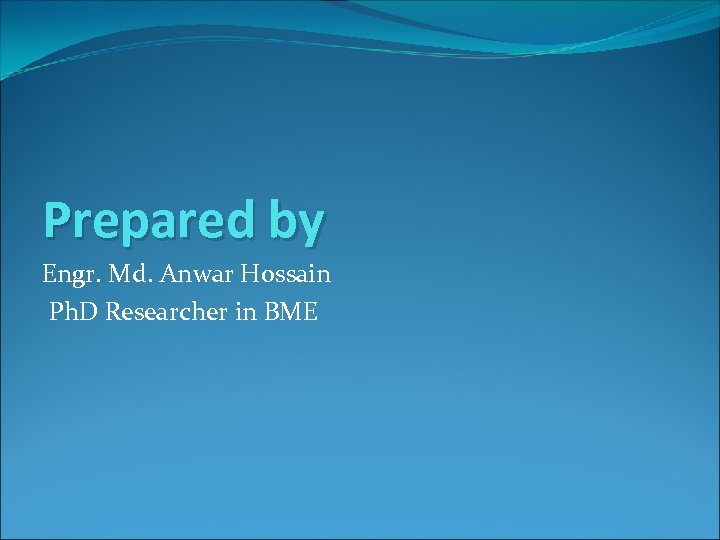 Prepared by

Engr. Md. Anwar Hossain
PhD Researcher in BME